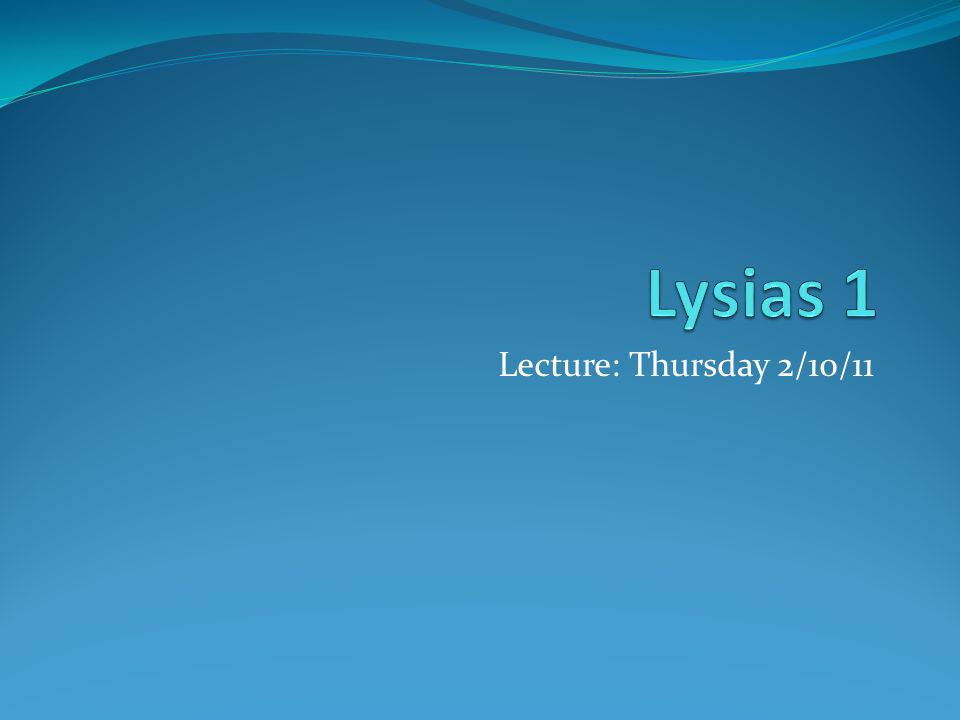 Lysias 1

Lecture: Thursday 2/10/11